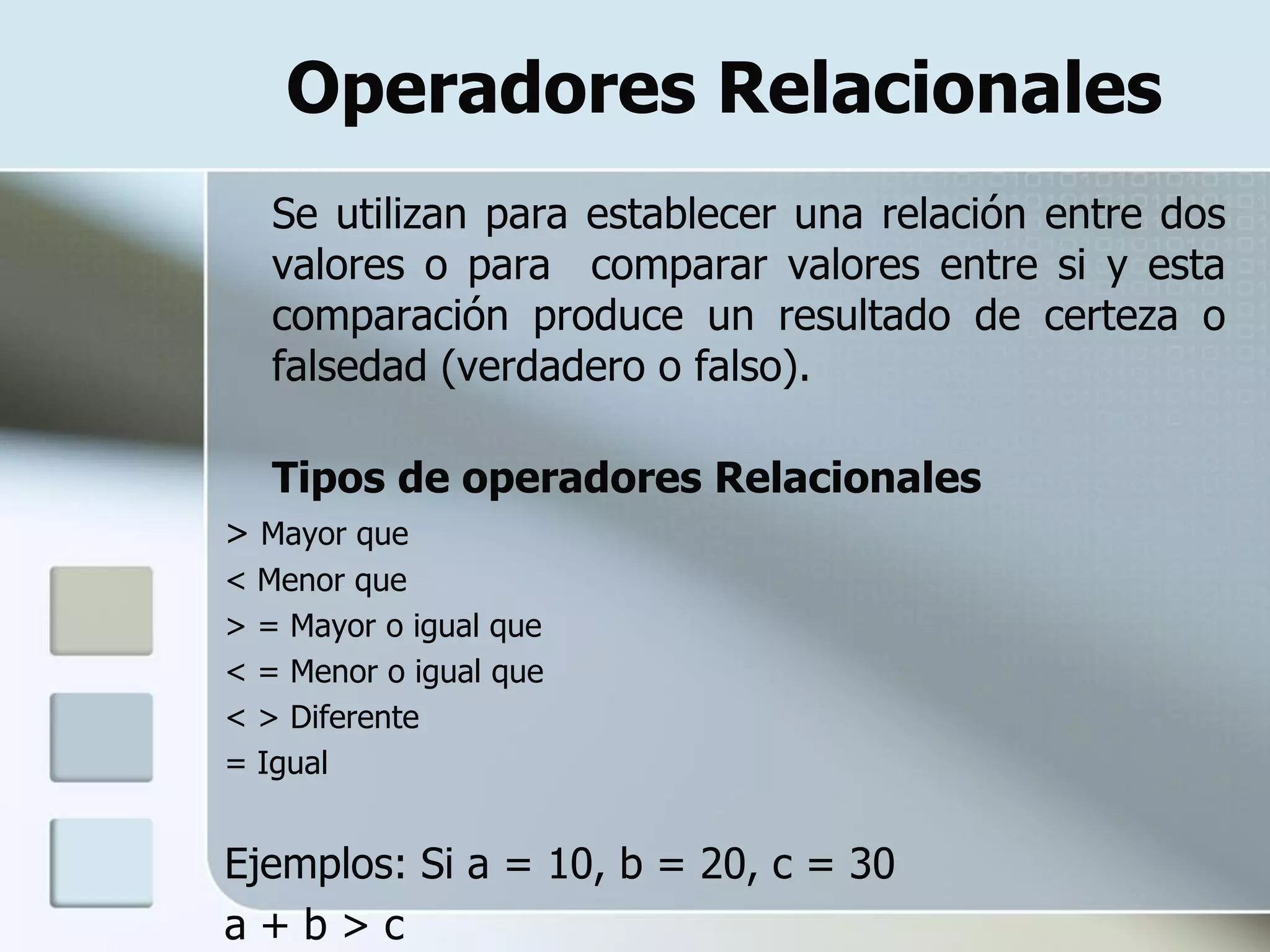 Operadores Relacionales

Se utilizan para establecer una relación entre dos valores o para comparar valores entre si y esta comparación produce un resultado de certeza o falsedad (verdadero o falso).

Tipos de operadores Relacionales

> Mayor que
< Menor que
> = Mayor o igual que
< = Menor o igual que
< > Diferente
= Igual

Ejemplos: Si a = 10, b = 20, c = 30
a + b > c